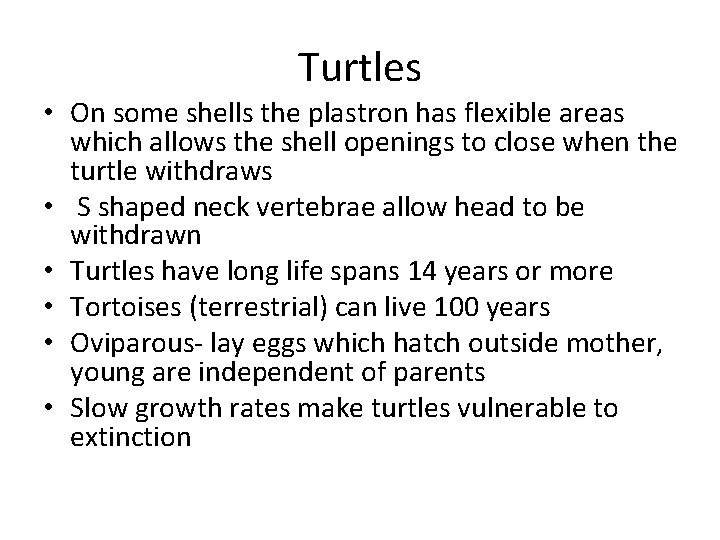 Turtles

• On some shells the plastron has flexible areas which allows the shell openings to close when the turtle withdraws
• S shaped neck vertebrae allow head to be withdrawn
• Turtles have long life spans 14 years or more
• Tortoises (terrestrial) can live 100 years
• Oviparous- lay eggs which hatch outside mother, young are independent of parents
• Slow growth rates make turtles vulnerable to extinction